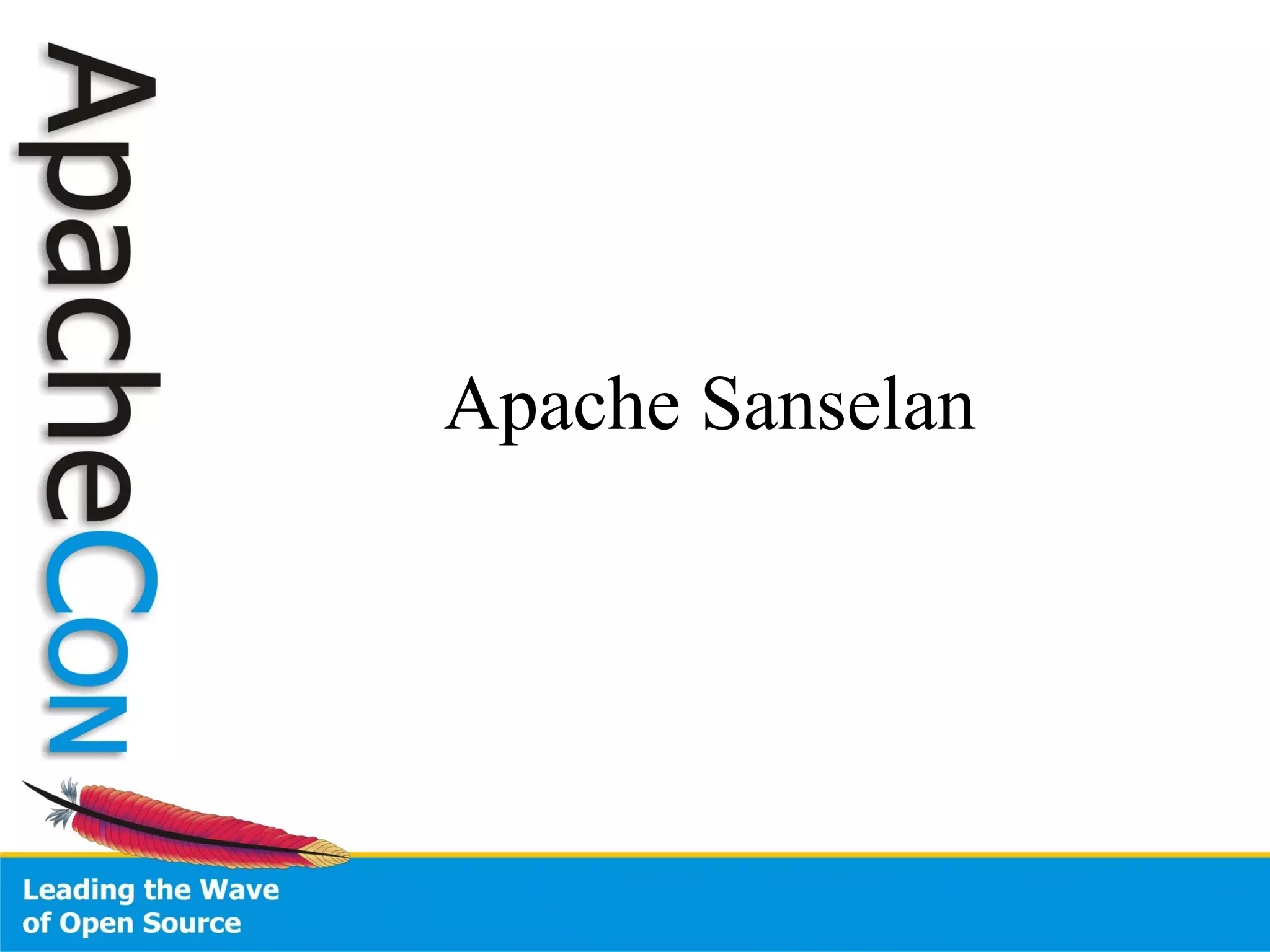 ApacheCon

Apache Sanselan

Leading the Wave of Open Source